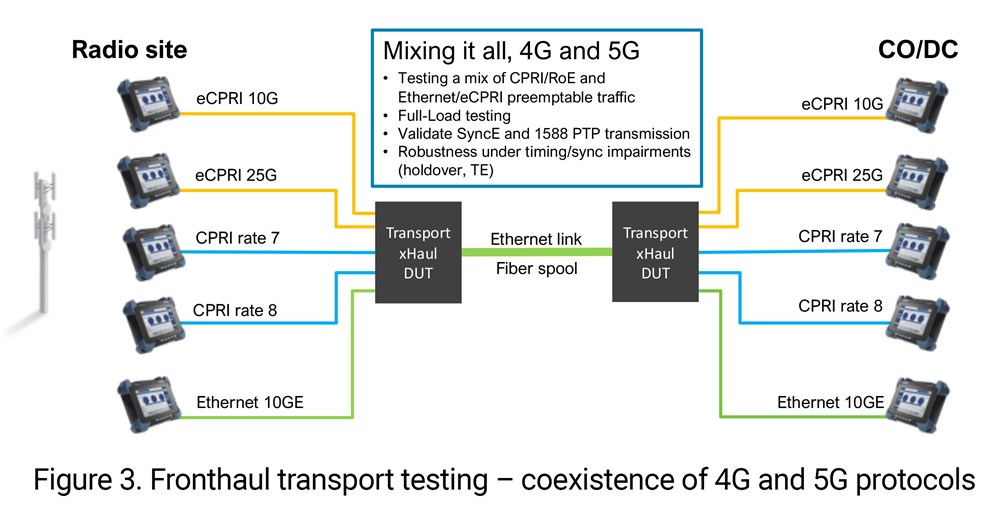 Radio site

Mixing it all, 4G and 5G
• Testing a mix of CPRI/RoE and Ethernet/eCPRI preemptable traffic
• Full-Load testing
• Validate SyncE and 1588 PTP transmission
• Robustness under timing/sync impairments (holdover, TE)

CO/DC

eCPRI 10G
eCPRI 25G
CPRI rate 7
CPRI rate 8
Ethernet 10GE

Transport xHaul DUT

Ethernet link
Fiber spool

Transport xHaul DUT

eCPRI 10G
eCPRI 25G
CPRI rate 7
CPRI rate 8
Ethernet 10GE

Figure 3. Fronthaul transport testing – coexistence of 4G and 5G protocols